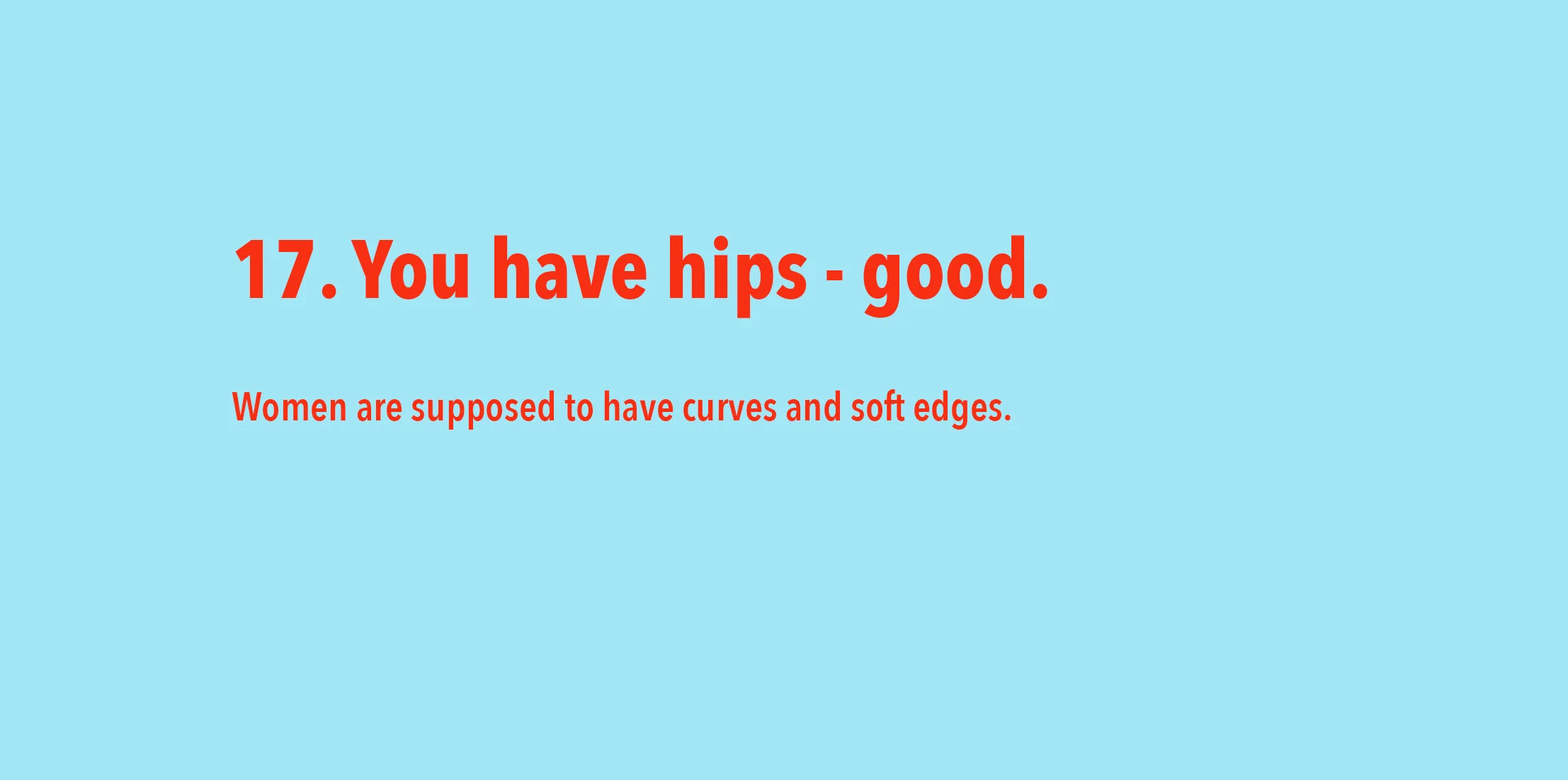 17. You have hips - good.

Women are supposed to have curves and soft edges.